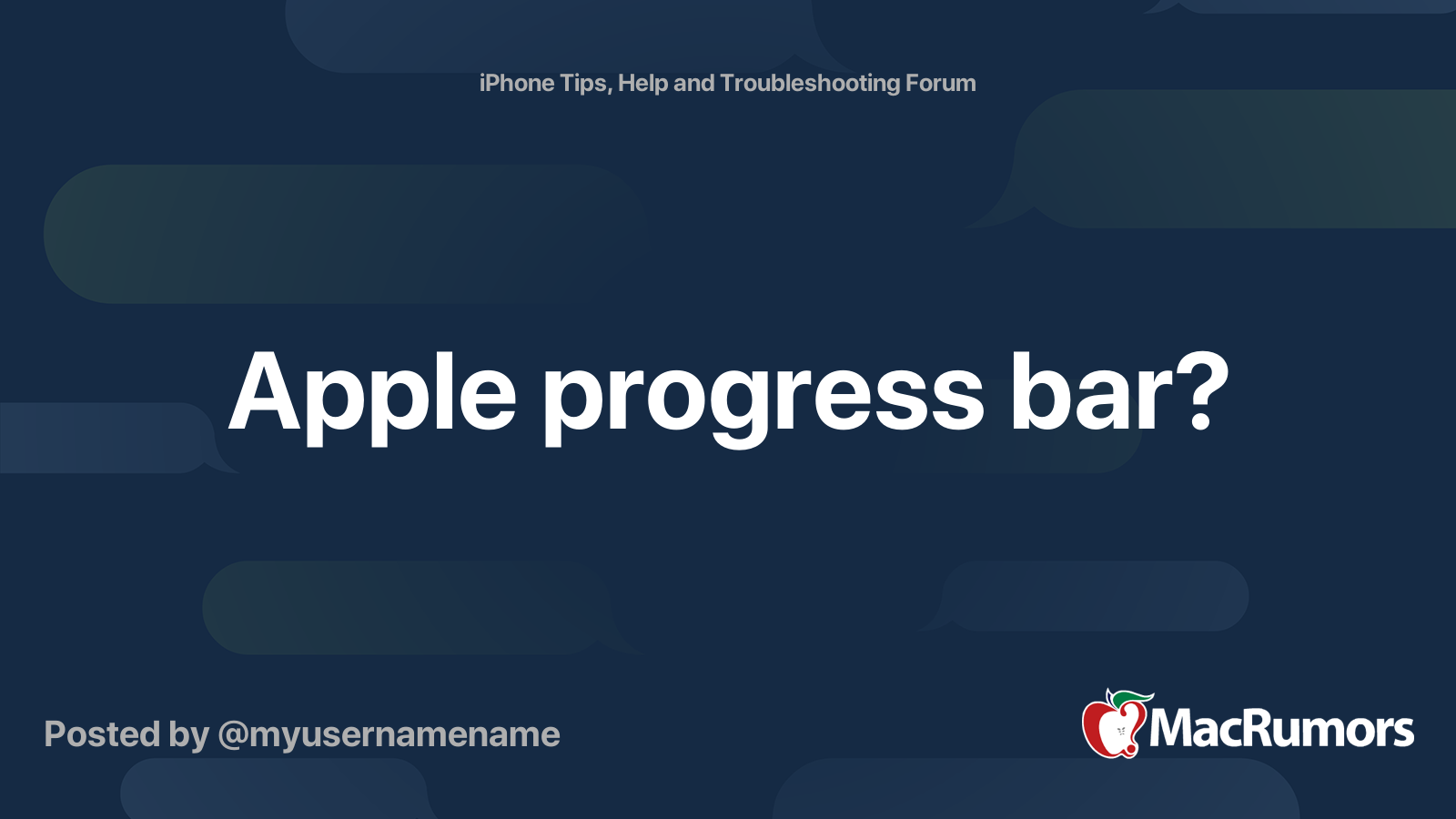 iPhone Tips, Help and Troubleshooting Forum

Apple progress bar?

Posted by @myusernamename

MacRumors